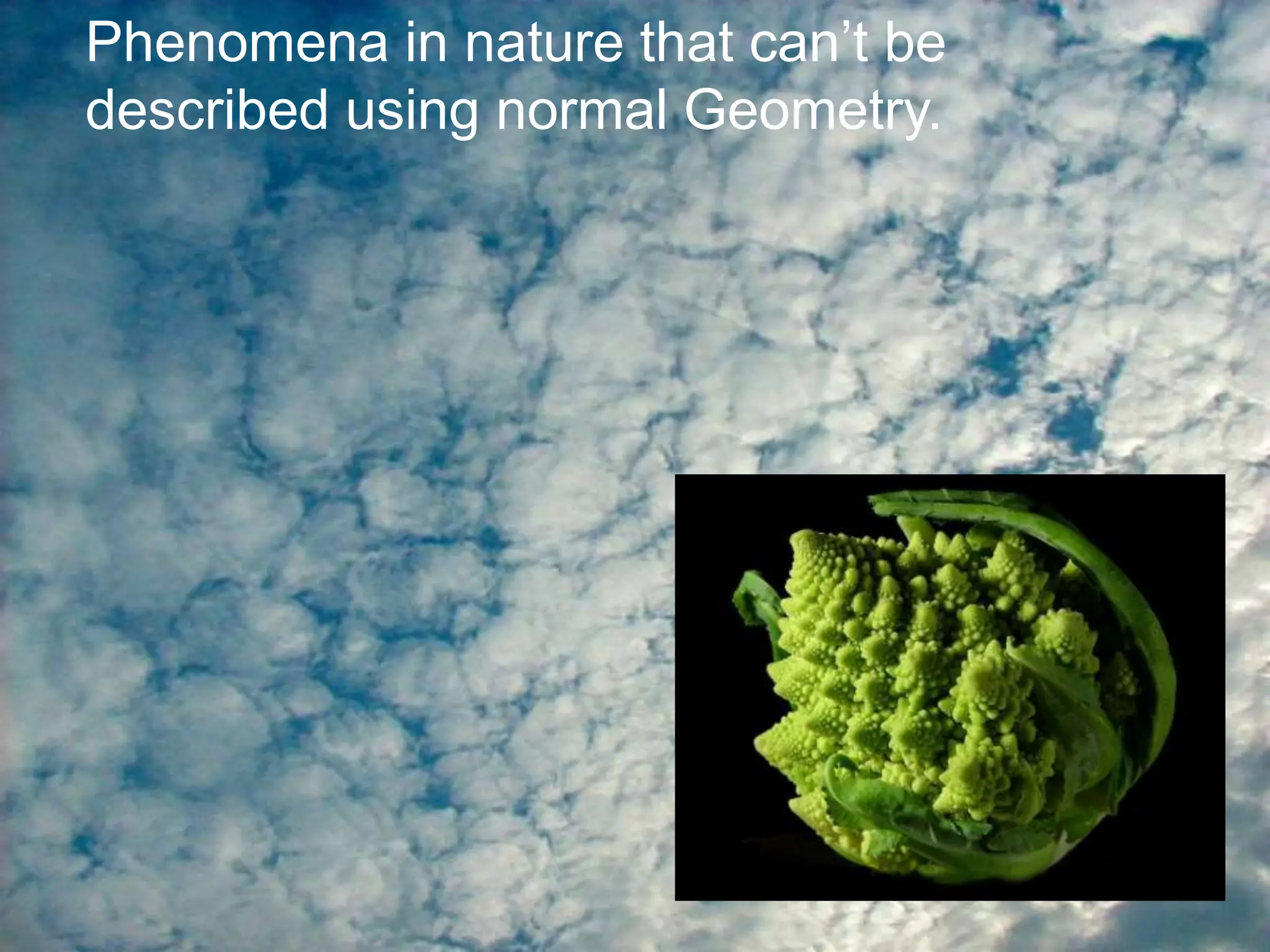 Phenomena in nature that can’t be described using normal Geometry.